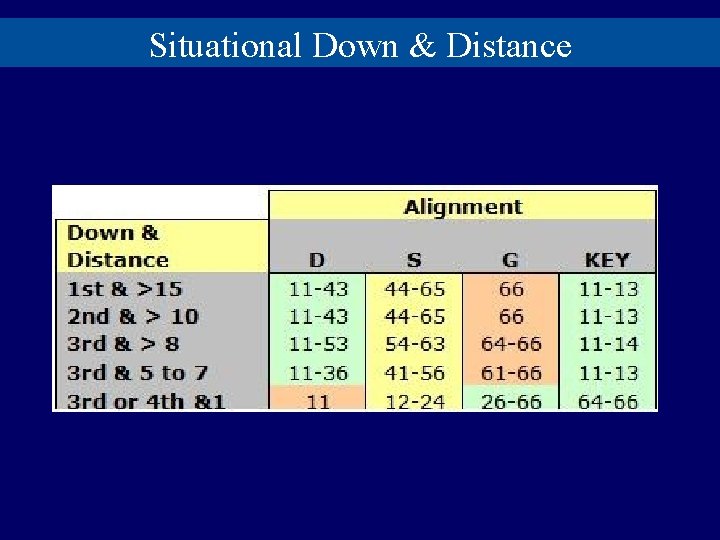 Situational Down & Distance

| | Alignment | | | |
|---|---|---|---|---|
| Down & Distance | D | S | G | KEY |
| 1st & >15 | 11-43 | 44-65 | 66 | 11-13 |
| 2nd & > 10 | 11-43 | 44-65 | 66 | 11-13 |
| 3rd & > 8 | 11-53 | 54-63 | 64-66 | 11-14 |
| 3rd & 5 to 7 | 11-36 | 41-56 | 61-66 | 11-13 |
| 3rd or 4th &1 | 11 | 12-24 | 26-66 | 64-66 |